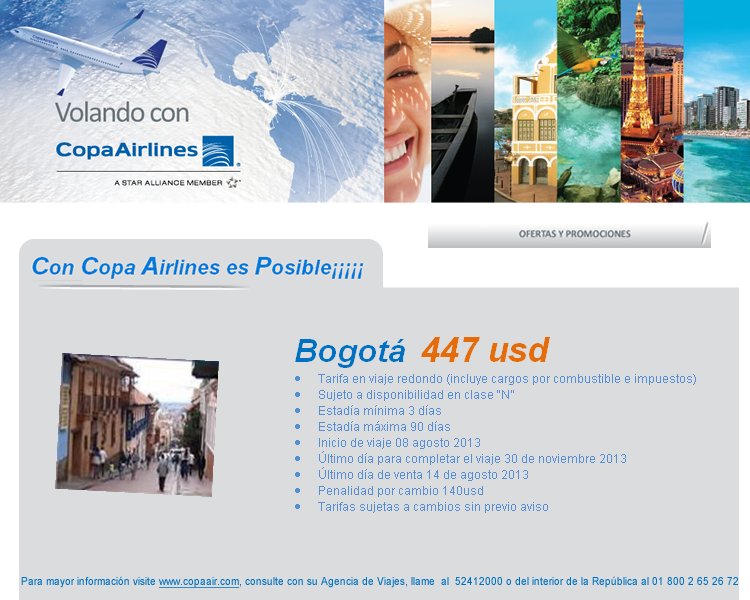 Volando con

CopaAirlines

A STAR ALLIANCE MEMBER

OFERTAS Y PROMOCIONES

Con Copa Airlines es Posible¡¡¡¡¡

Bogotá 447 usd

- Tarifa en viaje redondo (incluye cargos por combustible e impuestos)
- Sujeto a disponibilidad en clase "N"
- Estadía mínima 3 días
- Estadía máxima 90 días
- Inicio de viaje 08 agosto 2013
- Último día para completar el viaje 30 de noviembre 2013
- Último día de venta 14 de agosto 2013
- Penalidad por cambio 140usd
- Tarifas sujetas a cambios sin previo aviso

Para mayor información visite www.copaair.com, consulte con su Agencia de Viajes, llame al 52412000 o del interior de la República al 01 800 2 65 26 72